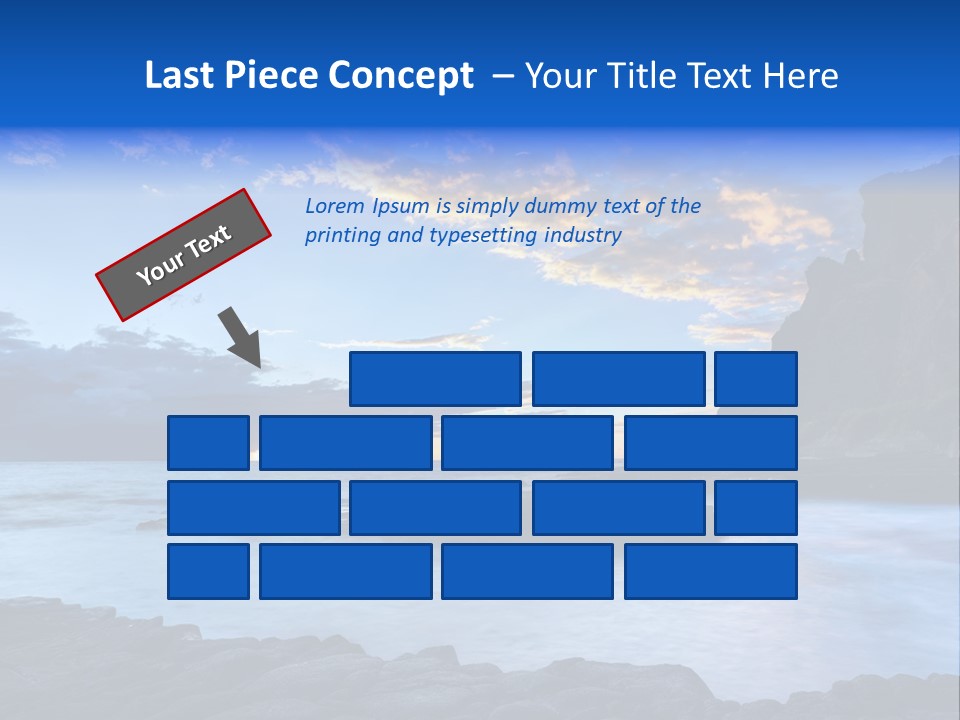 Last Piece Concept – Your Title Text Here

Your Text

Lorem Ipsum is simply dummy text of the printing and typesetting industry